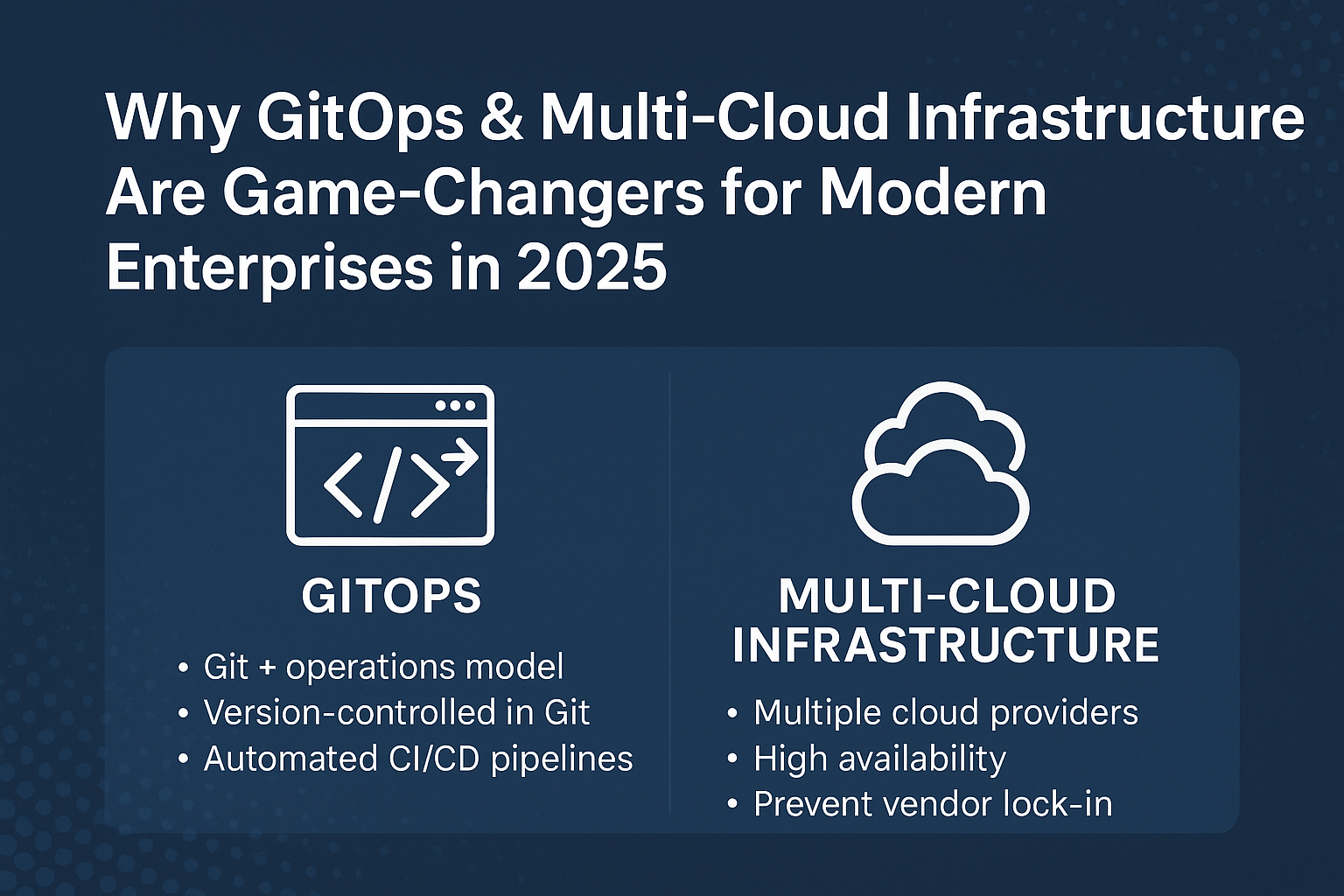 Why GitOps & Multi-Cloud Infrastructure Are Game-Changers for Modern Enterprises in 2025

GITOPS

• Git + operations model
• Version-controlled in Git
• Automated CI/CD pipelines

MULTI-CLOUD INFRASTRUCTURE

• Multiple cloud providers
• High availability
• Prevent vendor lock-in